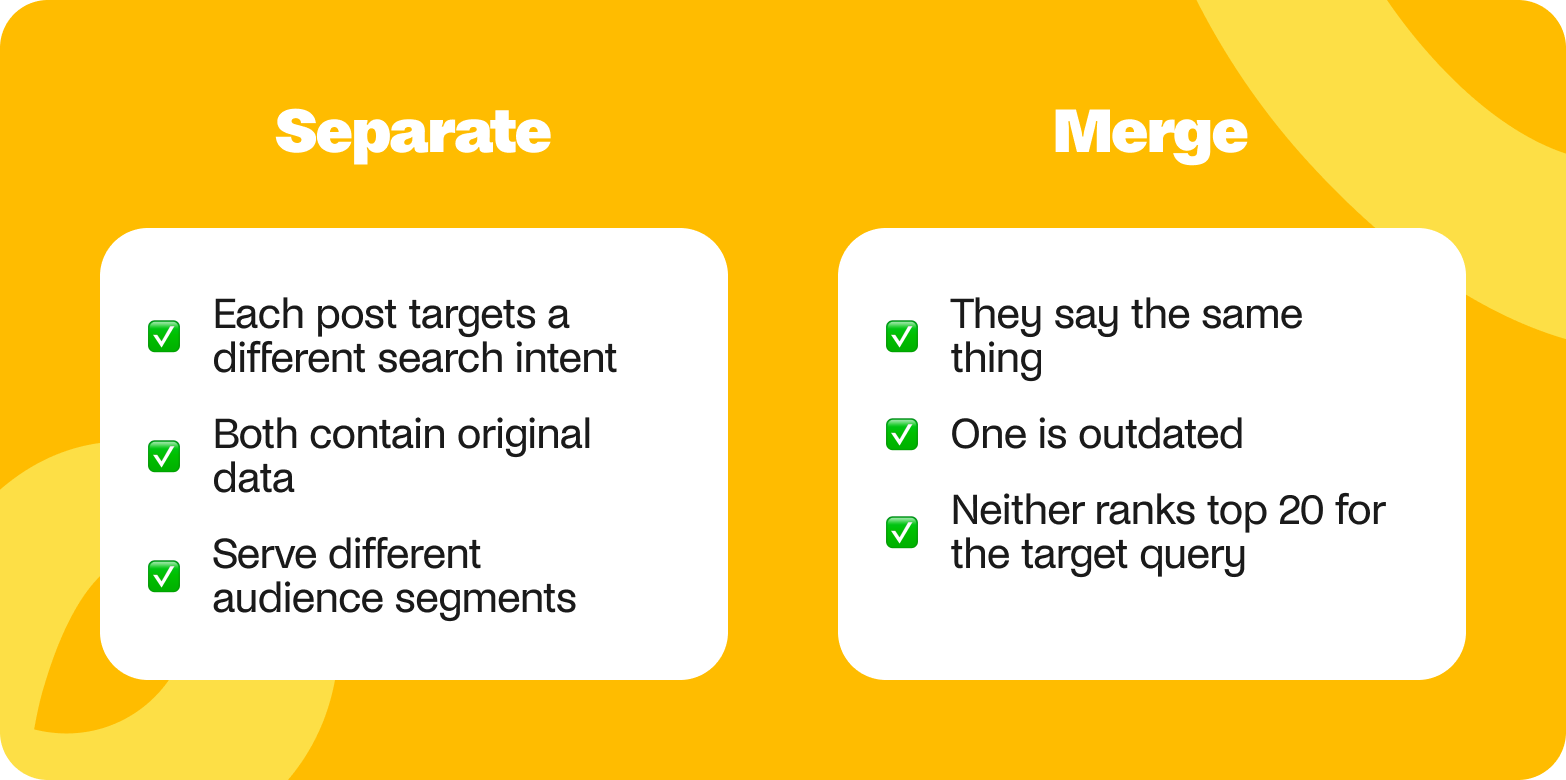 Separate

✅ Each post targets a different search intent

✅ Both contain original data

✅ Serve different audience segments

Merge

✅ They say the same thing

✅ One is outdated

✅ Neither ranks top 20 for the target query